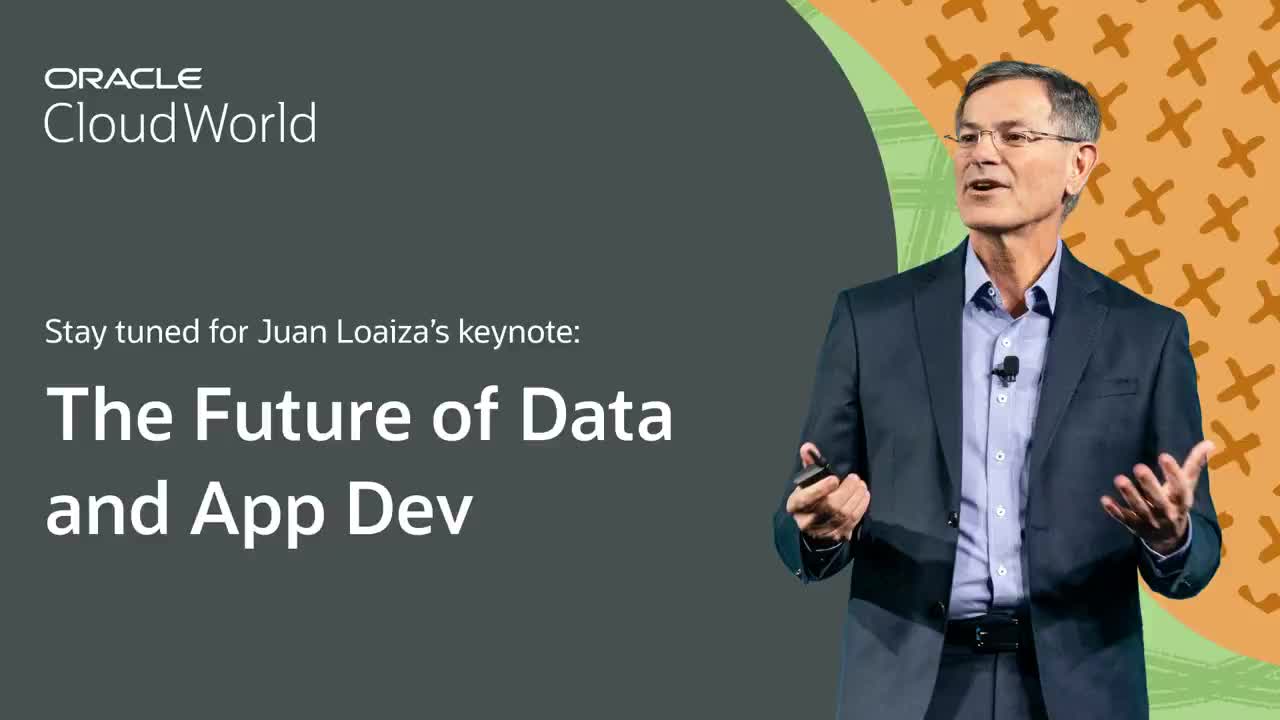 ORACLE
CloudWorld

Stay tuned for Juan Loaiza's keynote:

The Future of Data and App Dev